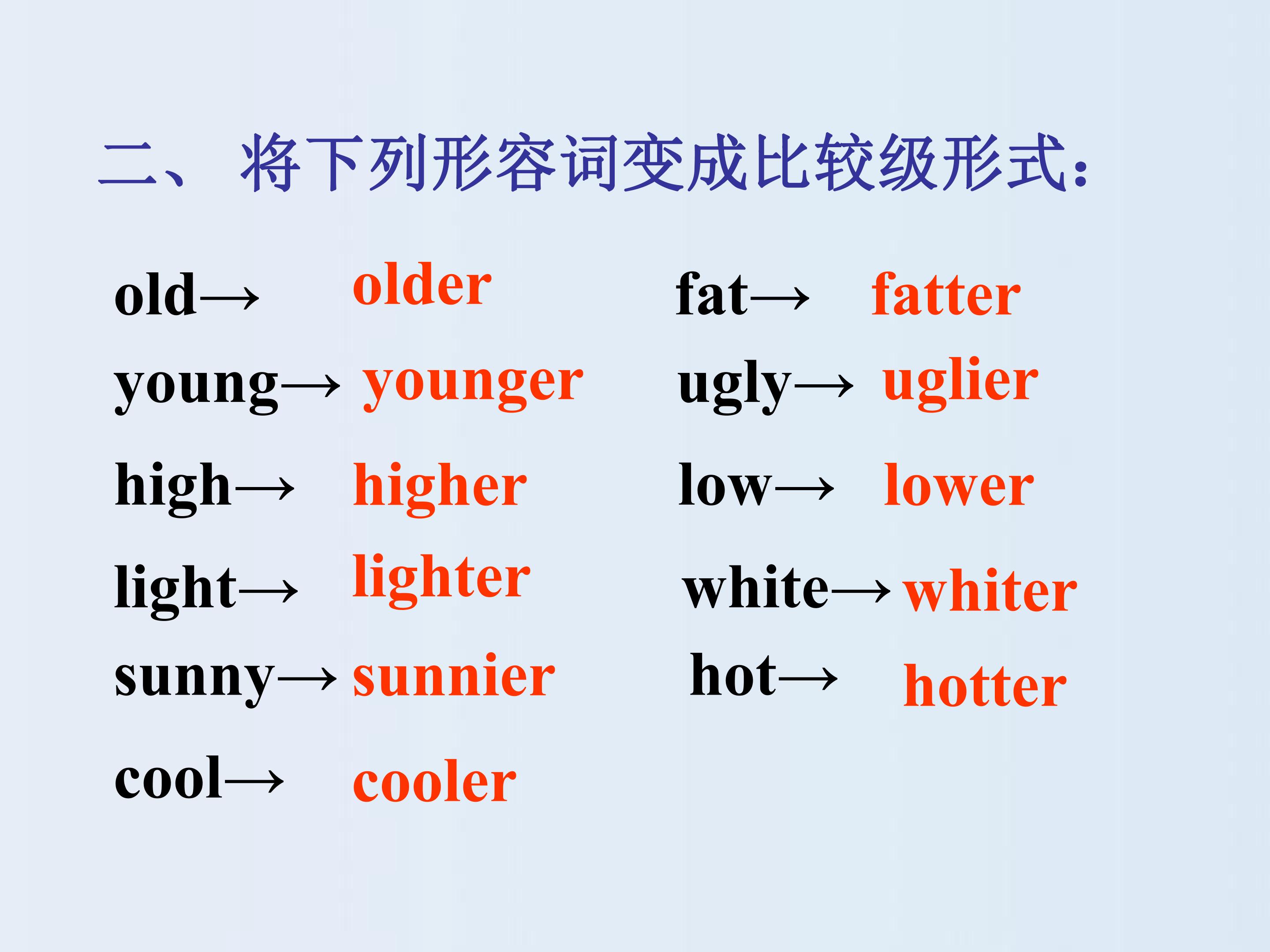 二、将下列形容词变成比较级形式:

old→ older

young→ younger

high→ higher

light→ lighter

sunny→ sunnier

cool→ cooler

fat→ fatter

ugly→ uglier

low→ lower

white→ whiter

hot→ hotter